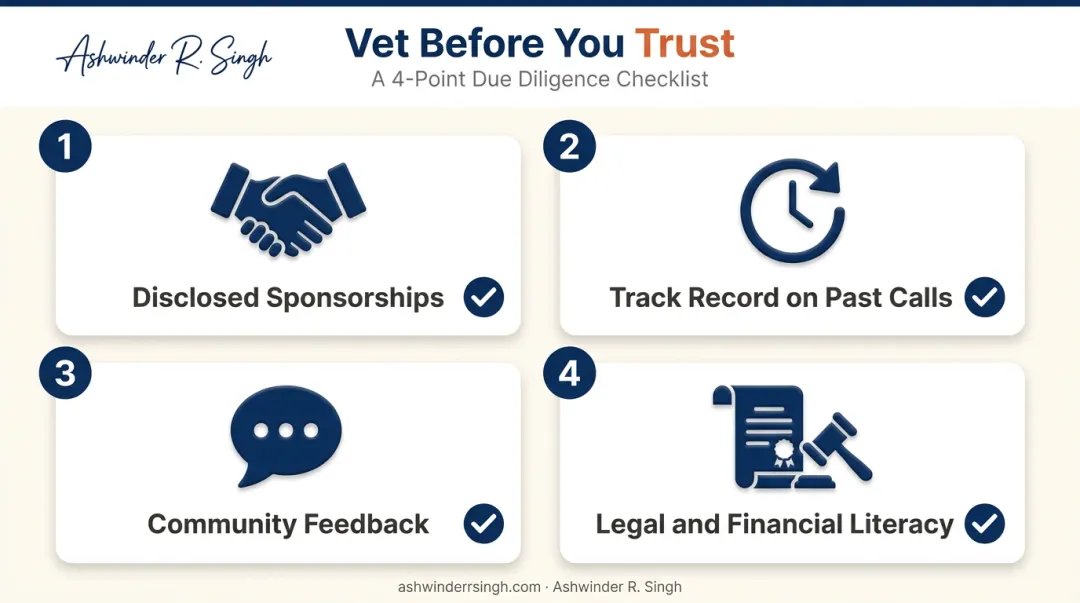 Ashwinder R. Singh

Vet Before You Trust
A 4-Point Due Diligence Checklist

1
Disclosed Sponsorships

2
Track Record on Past Calls

3
Community Feedback

4
Legal and Financial Literacy

ashwinderrsingh.com · Ashwinder R. Singh